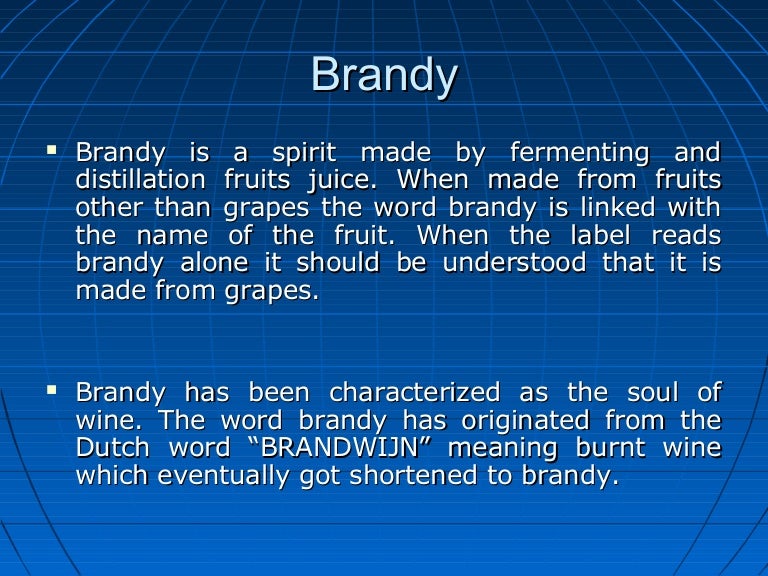 Brandy

▪ Brandy is a spirit made by fermenting and distillation fruits juice. When made from fruits other than grapes the word brandy is linked with the name of the fruit. When the label reads brandy alone it should be understood that it is made from grapes.

▪ Brandy has been characterized as the soul of wine. The word brandy has originated from the Dutch word “BRANDWIJN” meaning burnt wine which eventually got shortened to brandy.